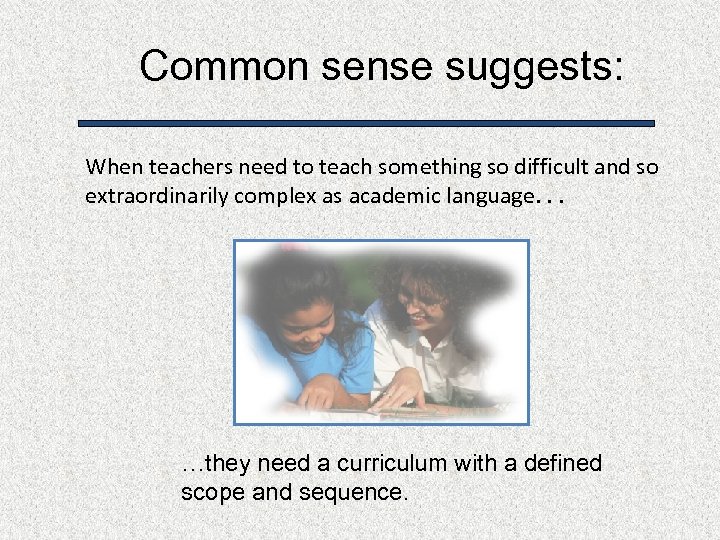 Common sense suggests:

When teachers need to teach something so difficult and so extraordinarily complex as academic language. . .

…they need a curriculum with a defined scope and sequence.